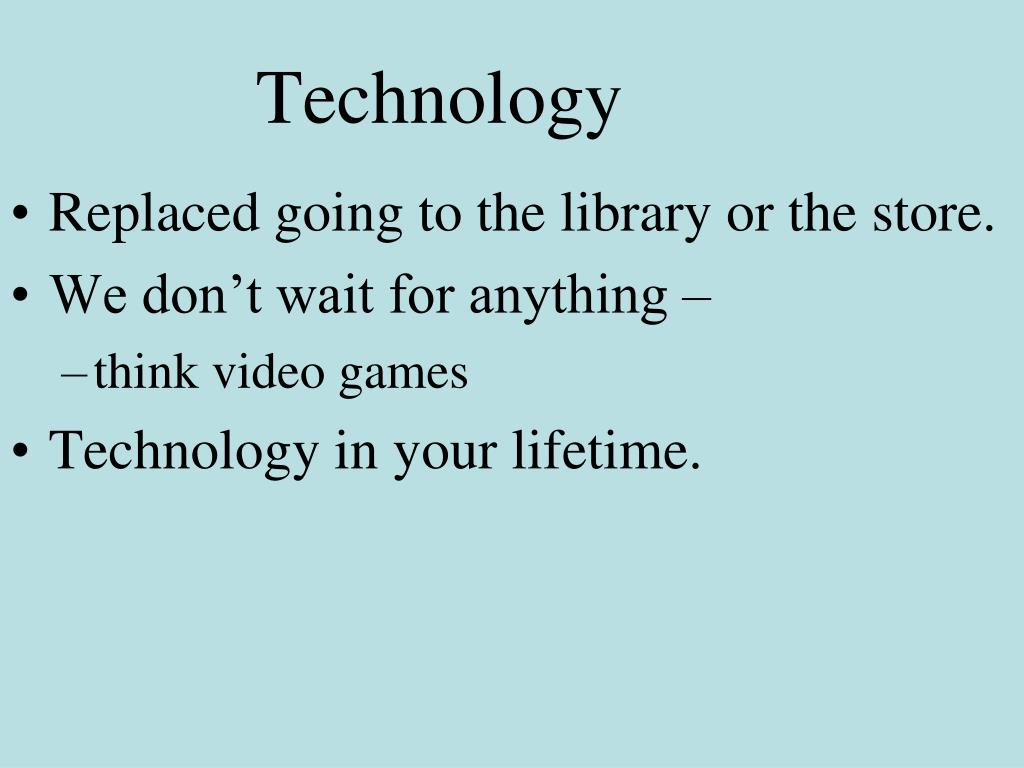 Technology

• Replaced going to the library or the store.
• We don’t wait for anything –
  – think video games
• Technology in your lifetime.